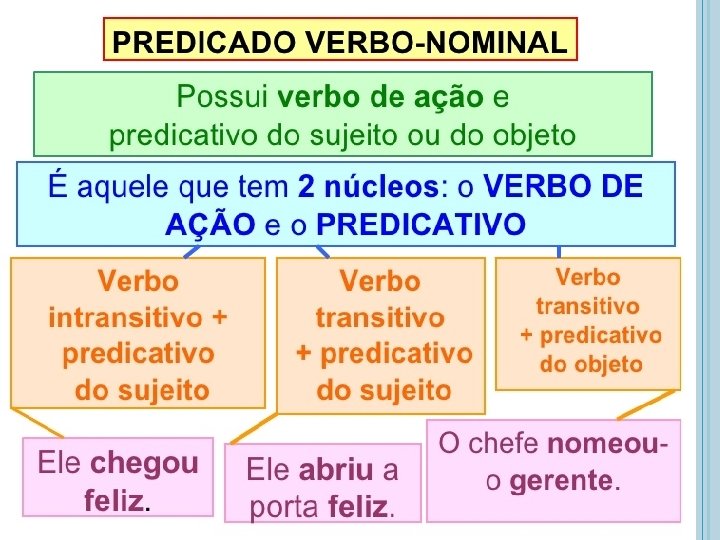 PREDICADO VERBO-NOMINAL

Possui verbo de ação e predicativo do sujeito ou do objeto

É aquele que tem 2 núcleos: o VERBO DE AÇÃO e o PREDICATIVO

Verbo intransitivo + predicativo do sujeito

Verbo transitivo + predicativo do sujeito

Verbo transitivo + predicativo do objeto

Ele chegou feliz.

Ele abriu a porta feliz.

O chefe nomeou-o gerente.